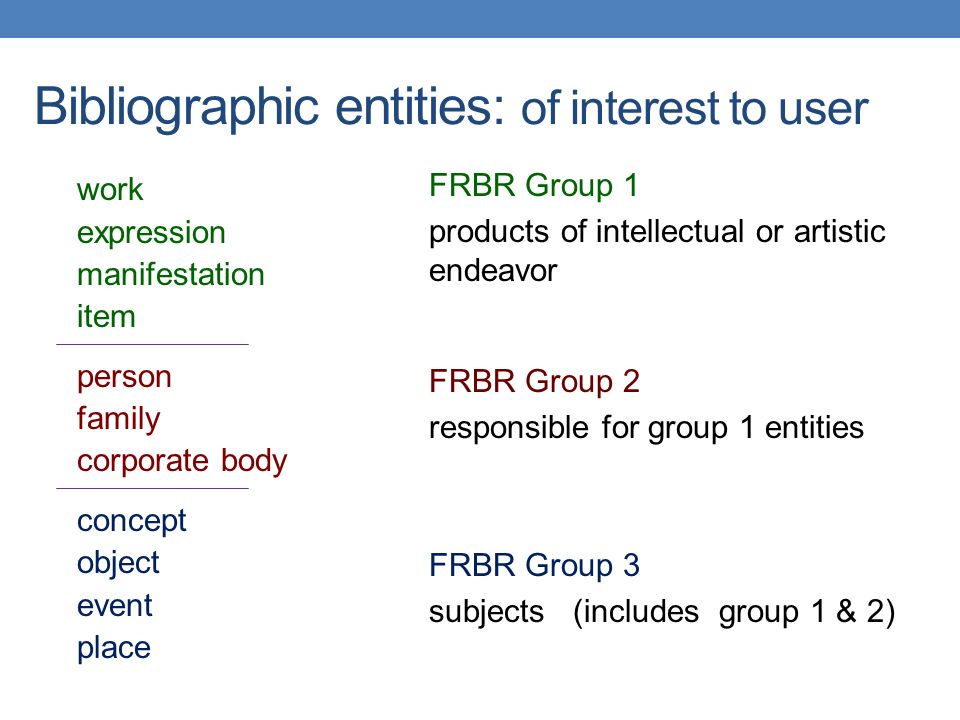 Bibliographic entities: of interest to user

work
expression
manifestation
item

person
family
corporate body

concept
object
event
place

FRBR Group 1
products of intellectual or artistic endeavor

FRBR Group 2
responsible for group 1 entities

FRBR Group 3
subjects (includes group 1 & 2)